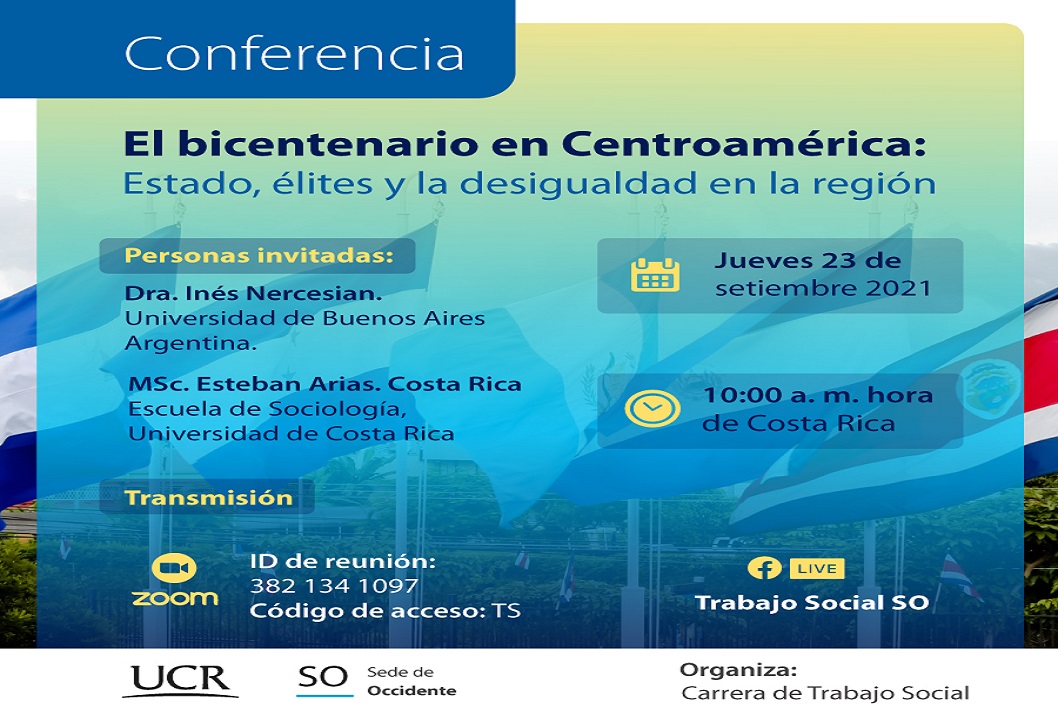 Conferencia

El bicentenario en Centroamérica:
Estado, élites y la desigualdad en la región

Personas invitadas:

Dra. Inés Nercesian.
Universidad de Buenos Aires
Argentina.

MSc. Esteban Arias. Costa Rica
Escuela de Sociología,
Universidad de Costa Rica

Jueves 23 de setiembre 2021

10:00 a. m. hora de Costa Rica

Transmisión

zoom

ID de reunión:
382 134 1097
Código de acceso: TS

LIVE
Trabajo Social SO

UCR

SO Sede de Occidente

Organiza:
Carrera de Trabajo Social